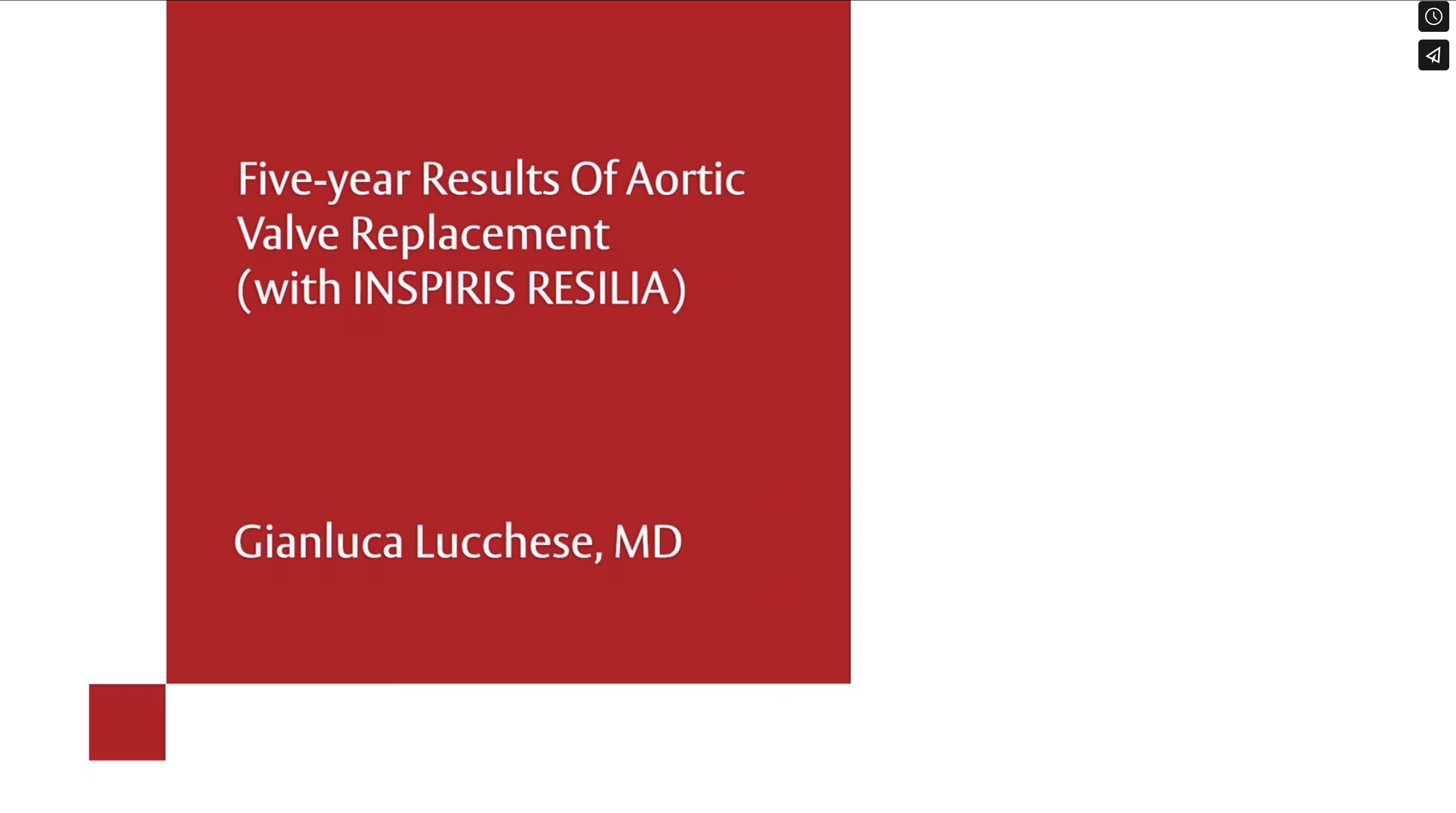 Five-year Results Of Aortic Valve Replacement (with INSPIRIS RESILIA)

Gianluca Lucchese, MD